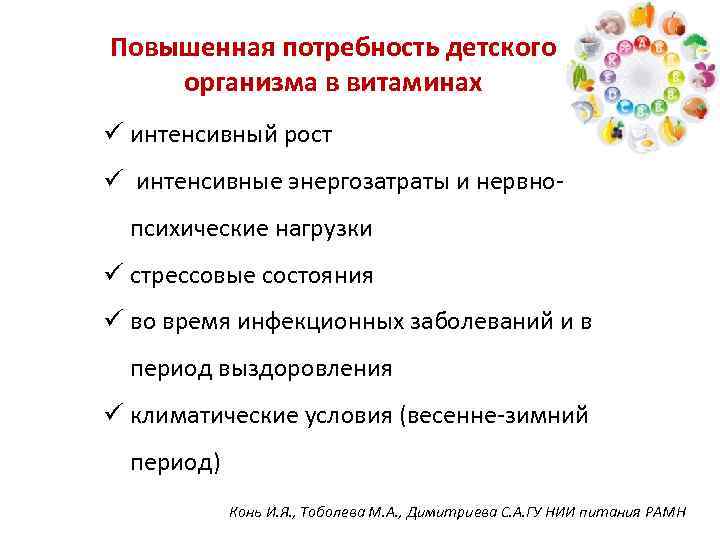 Повышенная потребность детского организма в витаминах

✓ интенсивный рост

✓ интенсивные энергозатраты и нервно-психические нагрузки

✓ стрессовые состояния

✓ во время инфекционных заболеваний и в период выздоровления

✓ климатические условия (весенне-зимний период)

Конь И.Я., Тоболева М.А., Димитриева С.А.ГУ НИИ питания РАМН